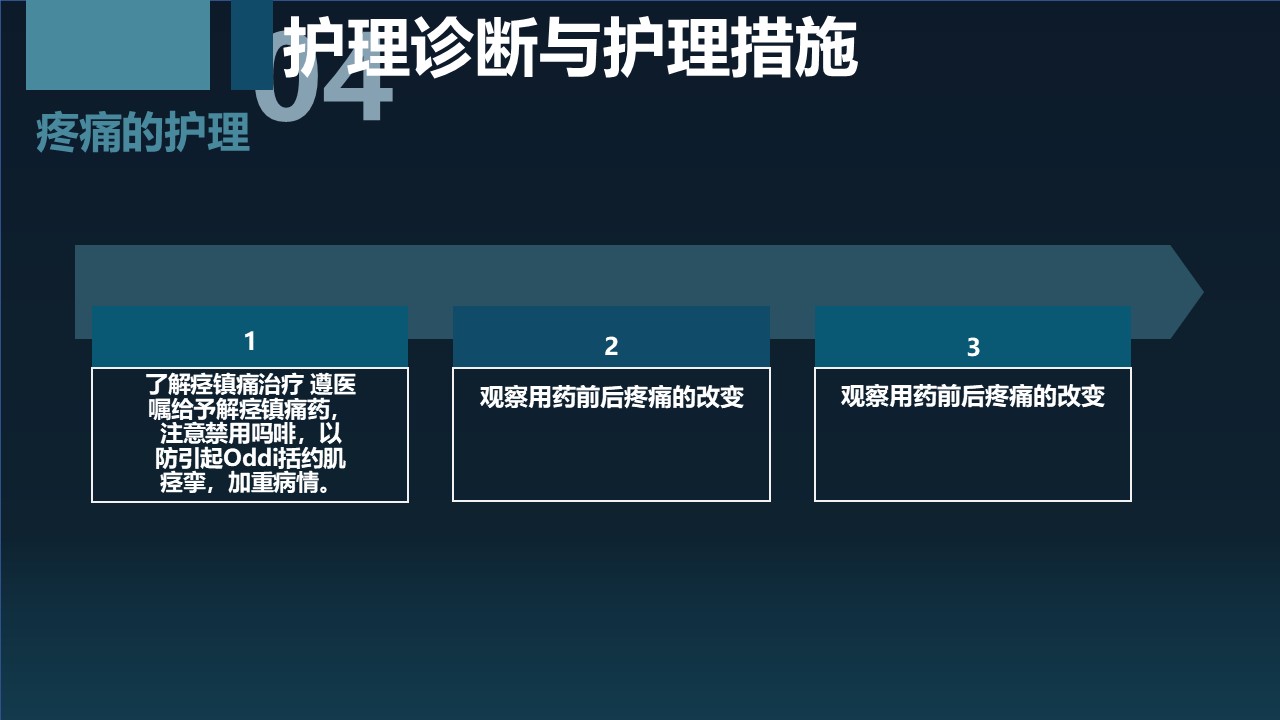 04

护理诊断与护理措施

疼痛的护理

1

了解痉镇痛治疗 遵医嘱给予解痉镇痛药，注意禁用吗啡，以防引起Oddi括约肌痉挛，加重病情。

2

观察用药前后疼痛的改变

3

观察用药前后疼痛的改变